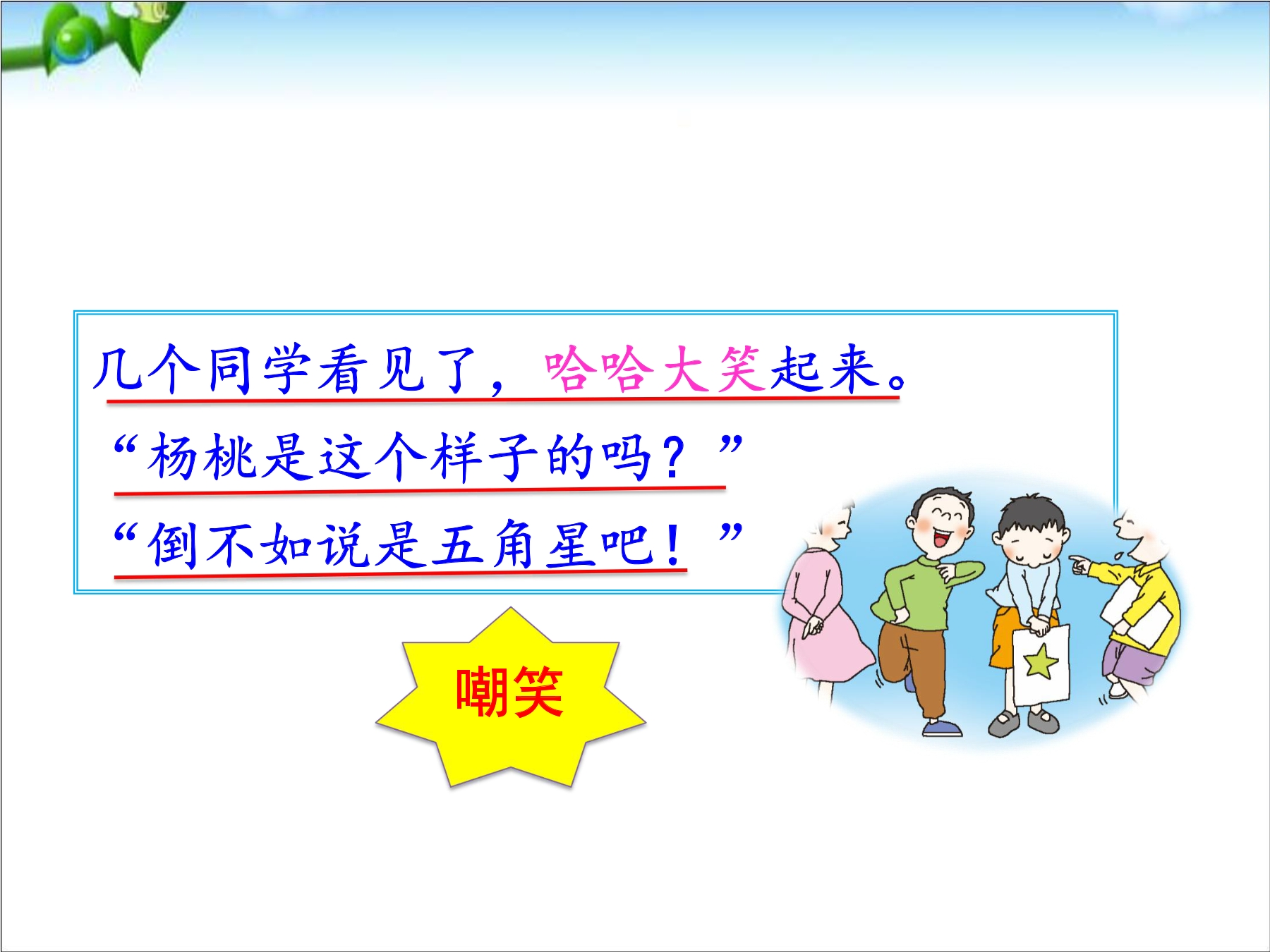 几个同学看见了，哈哈大笑起来。

“杨桃是这个样子的吗？”

“倒不如说是五角星吧！”

嘲笑